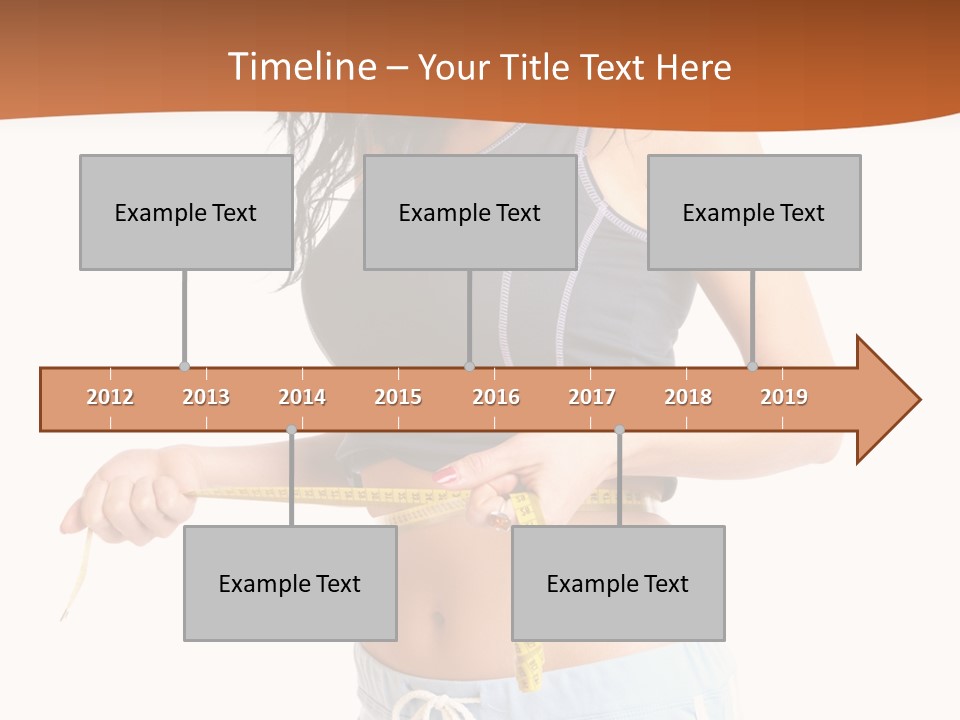 Timeline – Your Title Text Here

Example Text

Example Text

Example Text

2012 2013 2014 2015 2016 2017 2018 2019

Example Text

Example Text